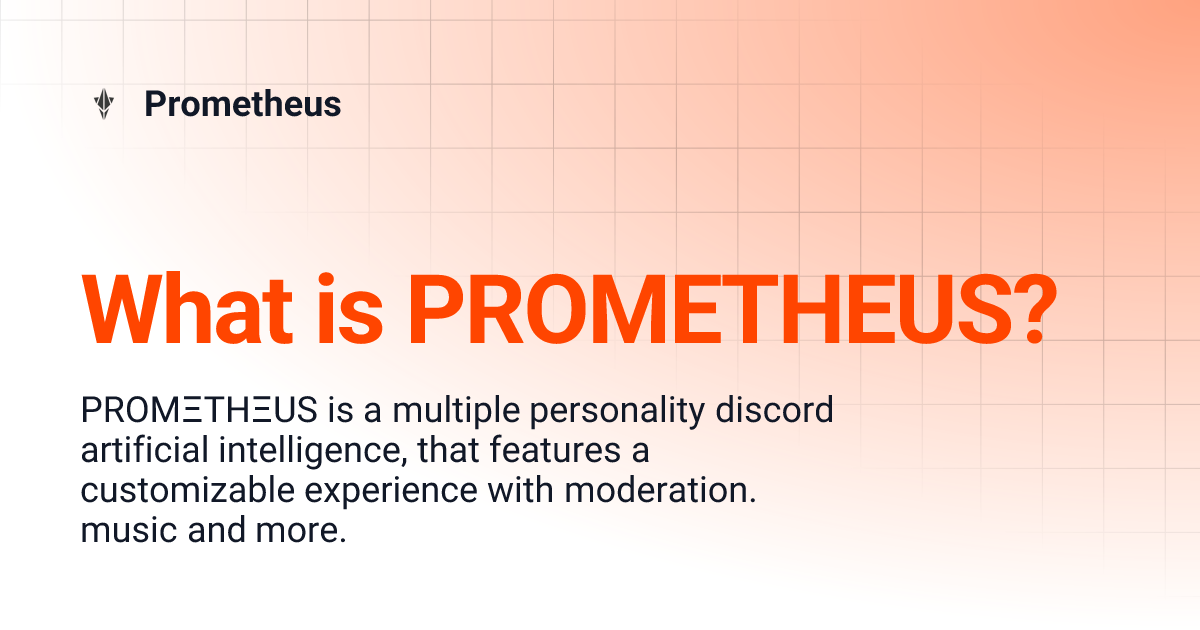 Prometheus

What is PROMETHEUS?

PROMΞTHΞUS is a multiple personality discord artificial intelligence, that features a customizable experience with moderation. music and more.